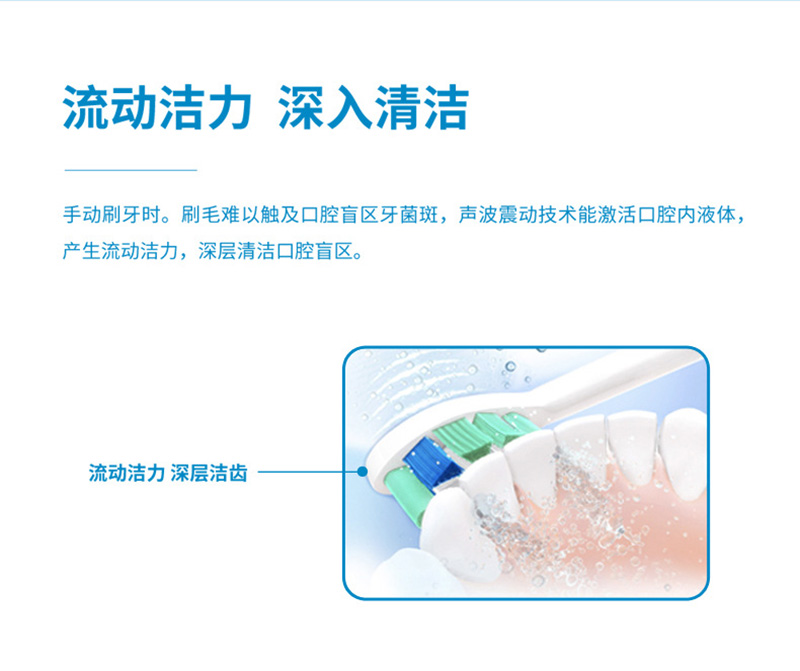 流动洁力 深入清洁

手动刷牙时。刷毛难以触及口腔盲区牙菌斑，声波震动技术能激活口腔内液体，产生流动洁力，深层清洁口腔盲区。

流动洁力 深层洁齿